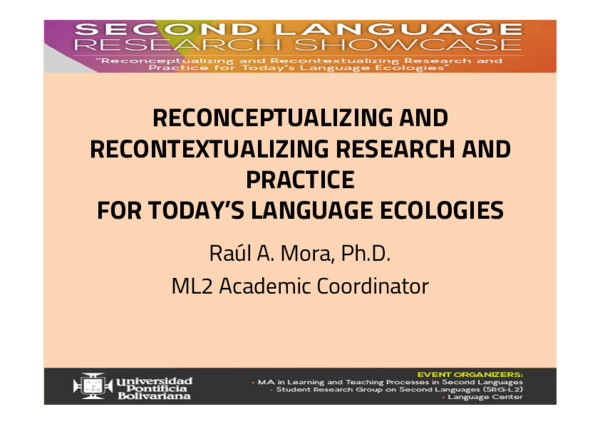 SECOND LANGUAGE
RESEARCH SHOWCASE
"Reconceptualizing and Recontextualizing Research and Practice for Today's Language Ecologies"

RECONCEPTUALIZING AND RECONTEXTUALIZING RESEARCH AND PRACTICE
FOR TODAY'S LANGUAGE ECOLOGIES

Raúl A. Mora, Ph.D.

ML2 Academic Coordinator

Universidad Pontificia Bolivariana

EVENT ORGANIZERS:
- MA in Learning and Teaching Processes in Second Languages
- Student Research Group on Second Languages (SRG-L2)
- Language Center